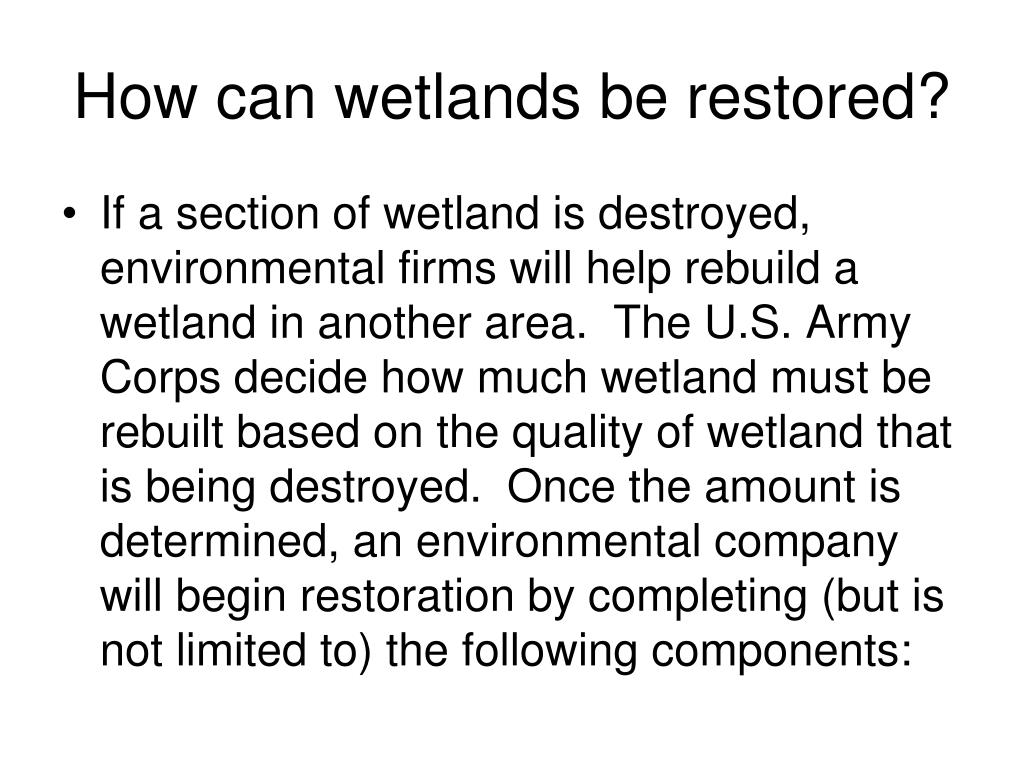 How can wetlands be restored?

• If a section of wetland is destroyed, environmental firms will help rebuild a wetland in another area. The U.S. Army Corps decide how much wetland must be rebuilt based on the quality of wetland that is being destroyed. Once the amount is determined, an environmental company will begin restoration by completing (but is not limited to) the following components: